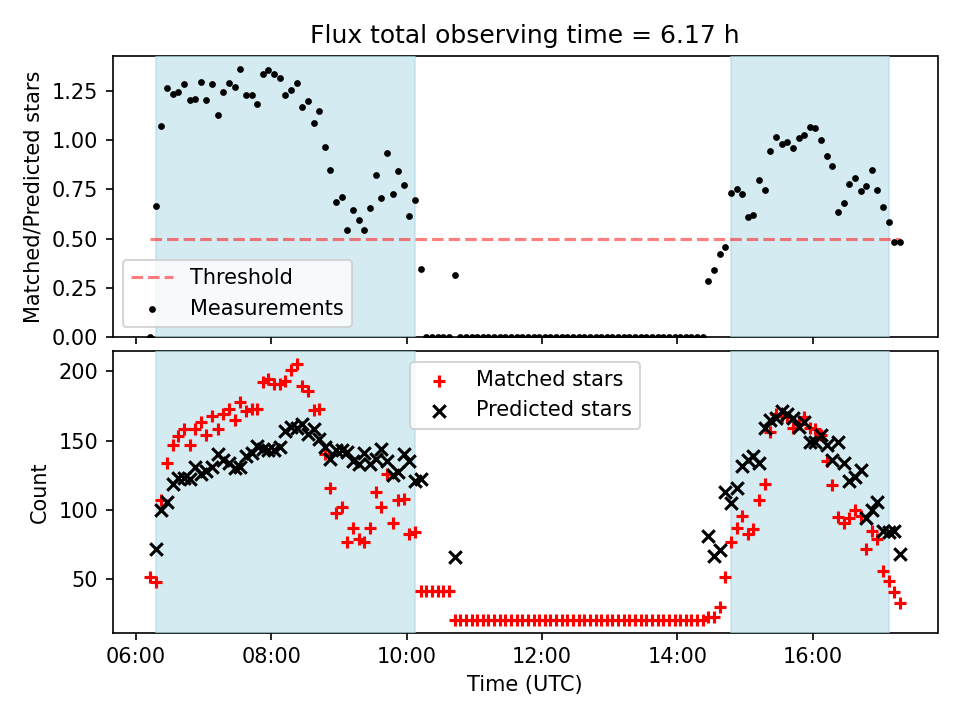 Flux total observing time = 6.17 h

Matched/Predicted stars

1.25
1.00
0.75
0.50
0.25
0.00

Threshold
Measurements

Count

200
150
100
50

Matched stars
Predicted stars

06:00
08:00
10:00
12:00
14:00
16:00

Time (UTC)